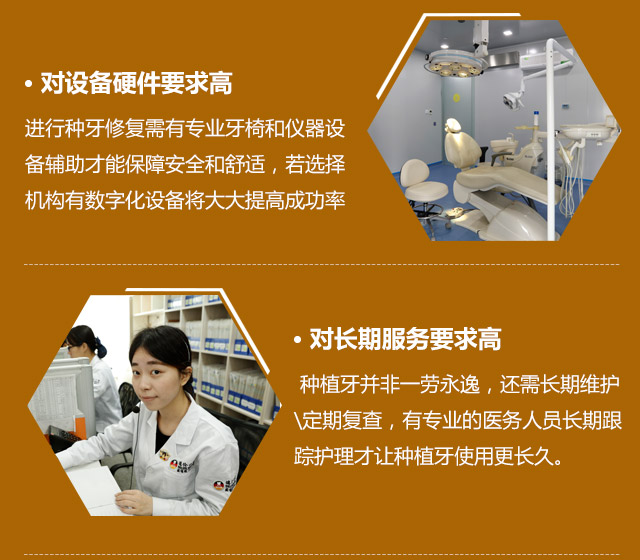 • 对设备硬件要求高

进行种牙修复需有专业牙椅和仪器设备辅助才能保障安全和舒适，若选择机构有数字化设备将大大提高成功率

• 对长期服务要求高

种植牙并非一劳永逸，还需长期维护\定期复查，有专业的医务人员长期跟踪护理才让种植牙使用更长久。